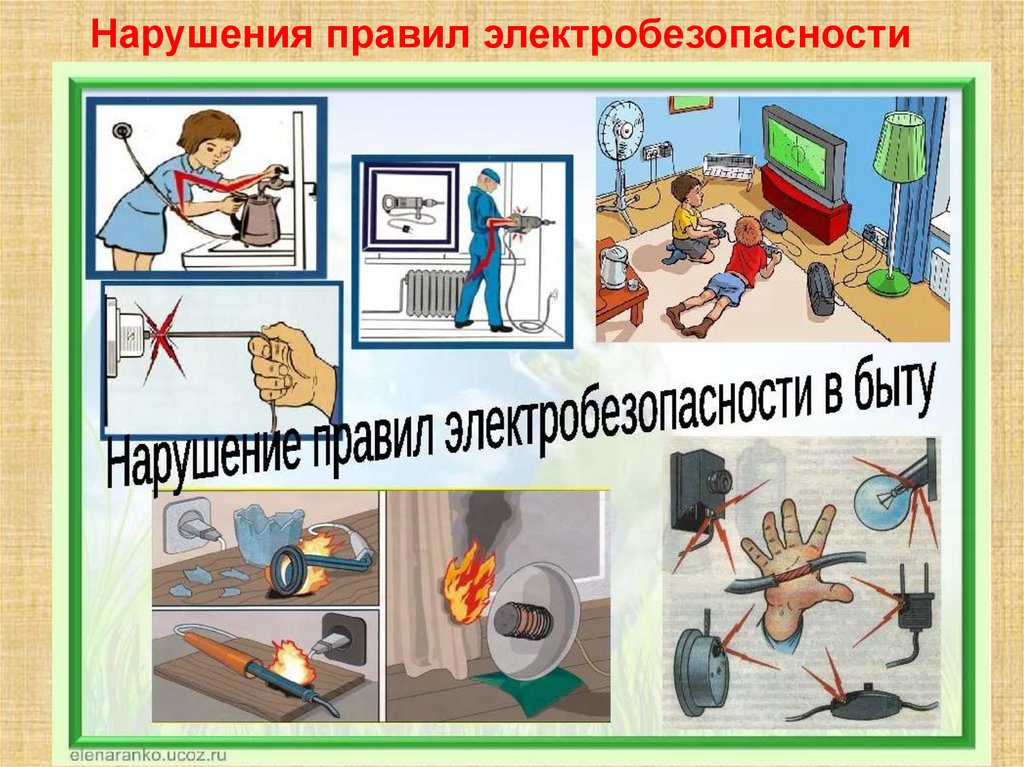 Нарушения правил электробезопасности

Нарушение правил электробезопасности в быту

elenaranko.ucoz.ru